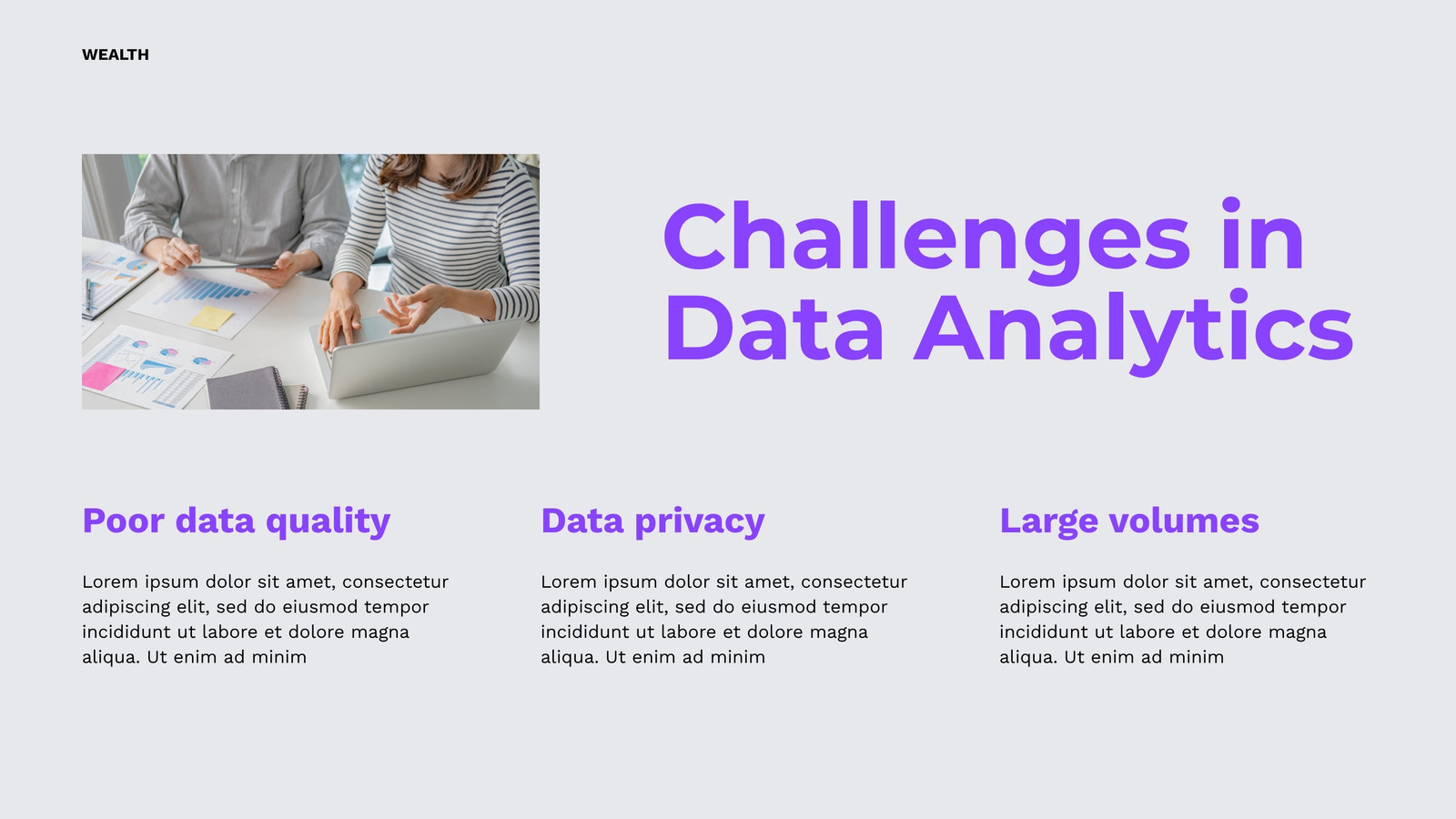 WEALTH

Challenges in Data Analytics

Poor data quality

Lorem ipsum dolor sit amet, consectetur adipiscing elit, sed do eiusmod tempor incididunt ut labore et dolore magna aliqua. Ut enim ad minim

Data privacy

Lorem ipsum dolor sit amet, consectetur adipiscing elit, sed do eiusmod tempor incididunt ut labore et dolore magna aliqua. Ut enim ad minim

Large volumes

Lorem ipsum dolor sit amet, consectetur adipiscing elit, sed do eiusmod tempor incididunt ut labore et dolore magna aliqua. Ut enim ad minim